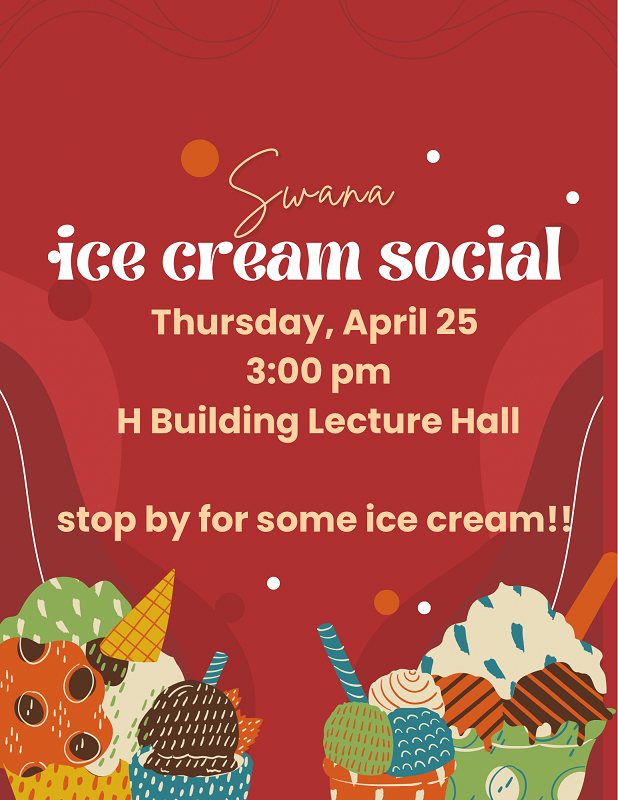 Swana
ice cream social
Thursday, April 25
3:00 pm
H Building Lecture Hall

stop by for some ice cream!!